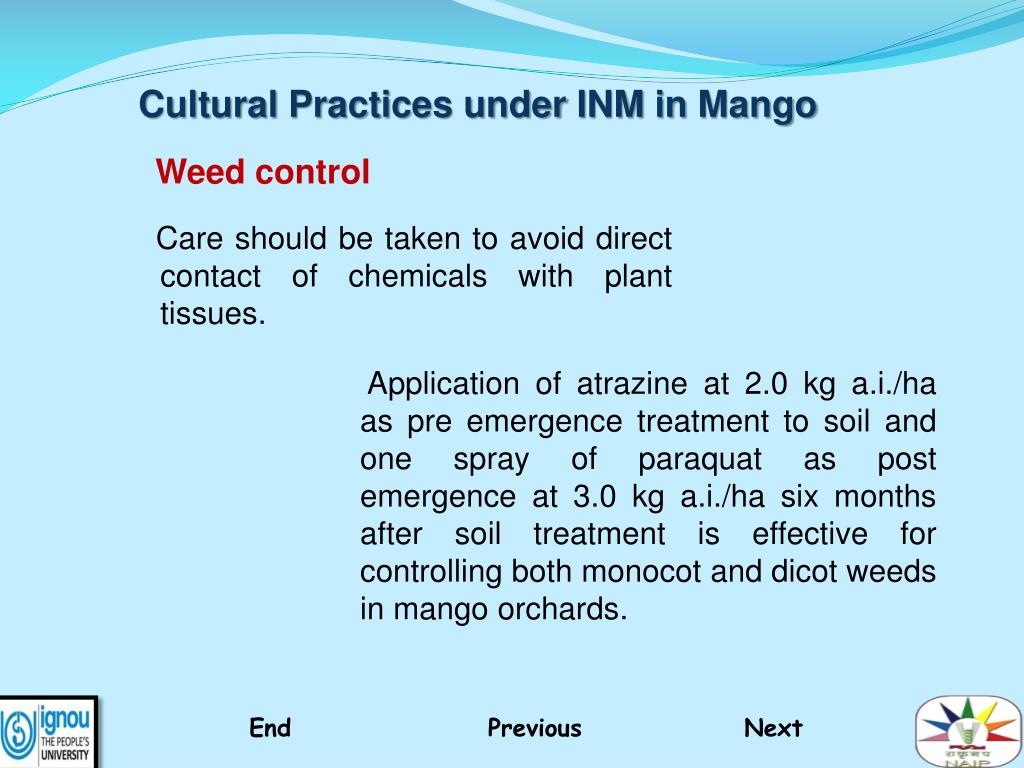 Cultural Practices under INM in Mango

Weed control

Care should be taken to avoid direct contact of chemicals with plant tissues.

Application of atrazine at 2.0 kg a.i./ha as pre emergence treatment to soil and one spray of paraquat as post emergence at 3.0 kg a.i./ha six months after soil treatment is effective for controlling both monocot and dicot weeds in mango orchards.

ignou THE PEOPLE'S UNIVERSITY

End

Previous

Next

NAIP